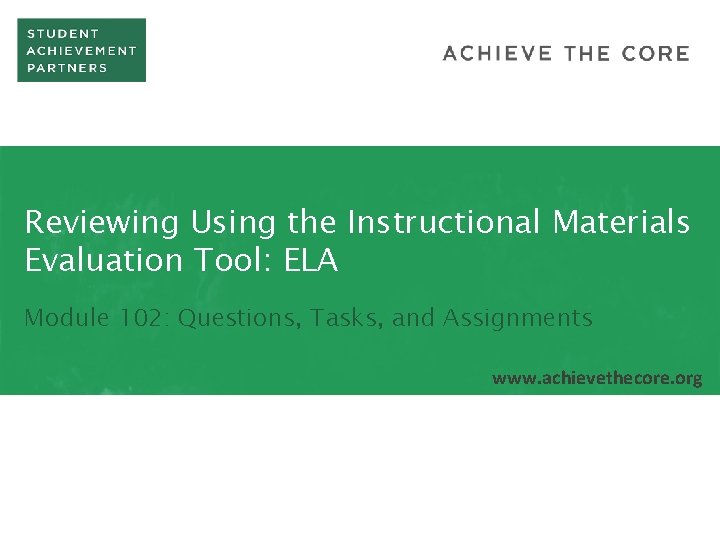 STUDENT
ACHIEVEMENT
PARTNERS

ACHIEVE THE CORE

Reviewing Using the Instructional Materials Evaluation Tool: ELA

Module 102: Questions, Tasks, and Assignments

www.achievethecore.org